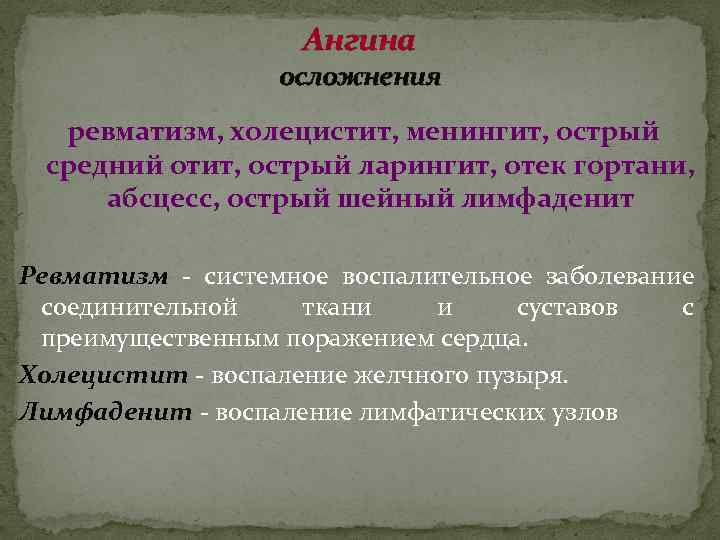 Ангина
осложнения

ревматизм, холецистит, менингит, острый средний отит, острый ларингит, отек гортани, абсцесс, острый шейный лимфаденит

Ревматизм - системное воспалительное заболевание соединительной ткани и суставов с преимущественным поражением сердца.

Холецистит - воспаление желчного пузыря.

Лимфаденит - воспаление лимфатических узлов